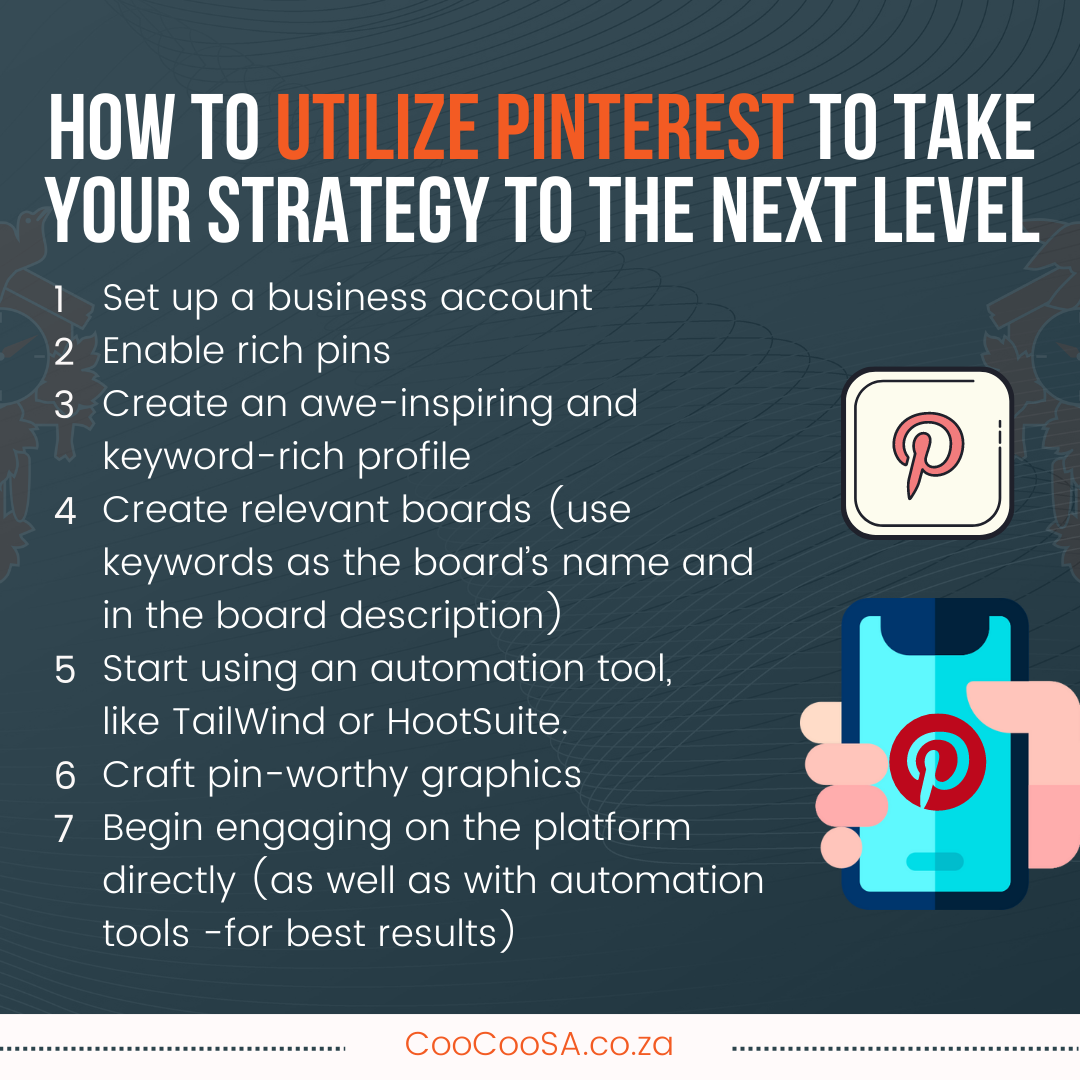 HOW TO UTILIZE PINTEREST TO TAKE YOUR STRATEGY TO THE NEXT LEVEL

1 Set up a business account
2 Enable rich pins
3 Create an awe-inspiring and keyword-rich profile
4 Create relevant boards (use keywords as the board's name and in the board description)
5 Start using an automation tool, like TailWind or HootSuite.
6 Craft pin-worthy graphics
7 Begin engaging on the platform directly (as well as with automation tools -for best results)

CooCooSA.co.za